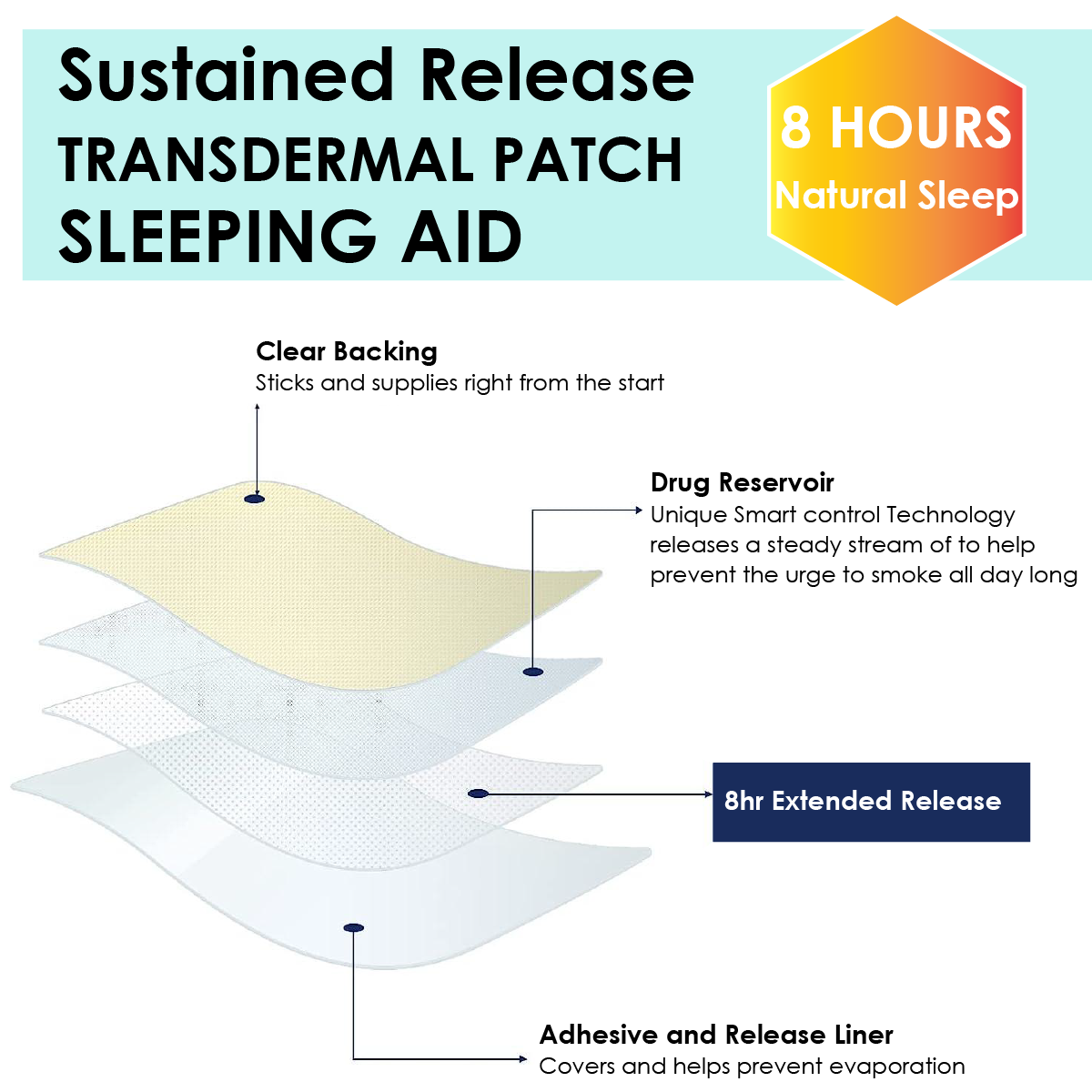 Sustained Release
TRANSDERMAL PATCH
SLEEPING AID

8 HOURS
Natural Sleep

Clear Backing
Sticks and supplies right from the start

Drug Reservoir
Unique Smart control Technology releases a steady stream of to help prevent the urge to smoke all day long

8hr Extended Release

Adhesive and Release Liner
Covers and helps prevent evaporation